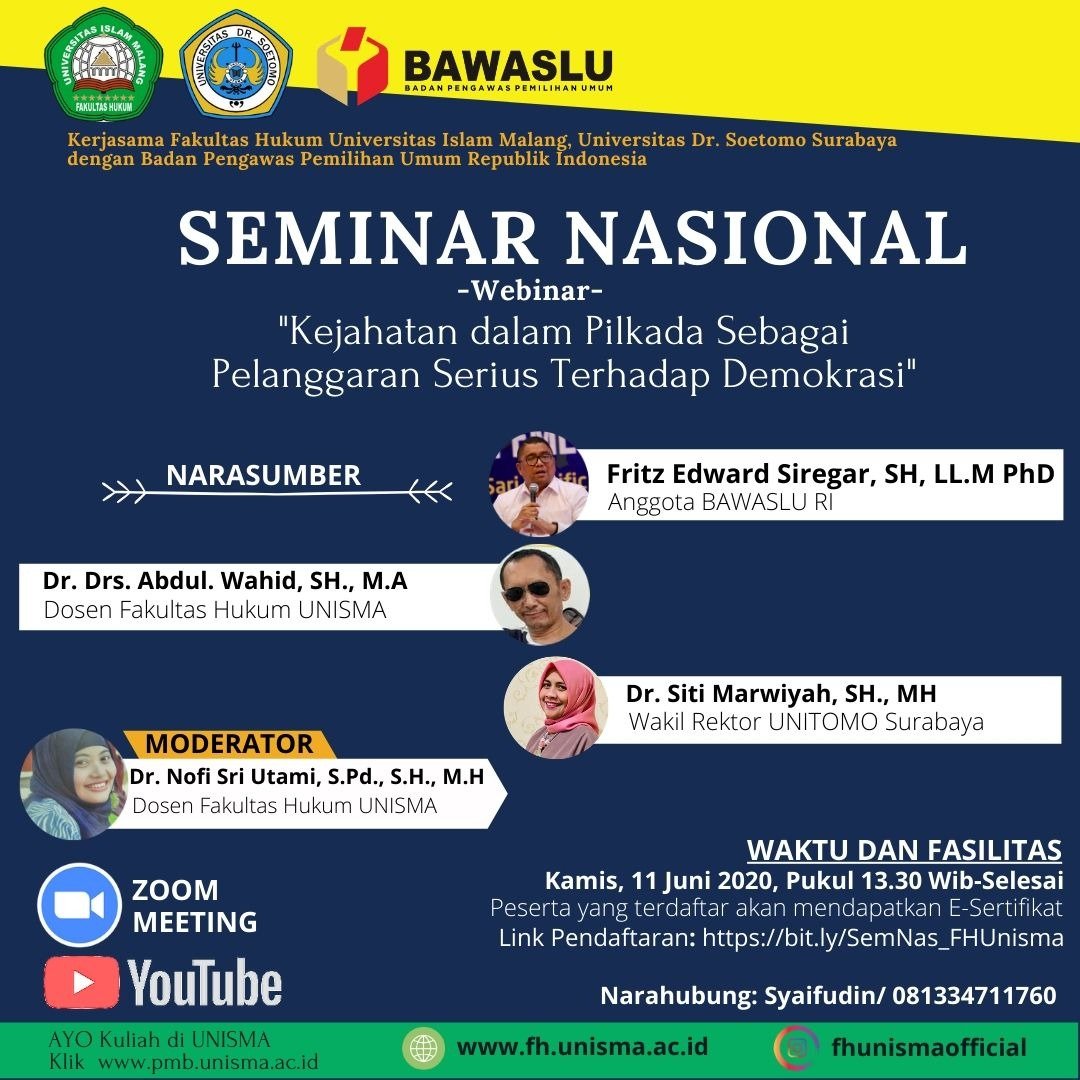 UNIVERSITAS ISLAM MALANG
FAKULTAS HUKUM
UNIVERSITAS DR. SOETOMO
BAWASLU
BADAN PENGAWAS PEMILIHAN UMUM

Kerjasama Fakultas Hukum Universitas Islam Malang, Universitas Dr. Soetomo Surabaya dengan Badan Pengawas Pemilihan Umum Republik Indonesia

SEMINAR NASIONAL
-Webinar-
"Kejahatan dalam Pilkada Sebagai Pelanggaran Serius Terhadap Demokrasi"

NARASUMBER

Fritz Edward Siregar, SH, LL.M PhD
Anggota BAWASLU RI

Dr. Drs. Abdul. Wahid, SH., M.A
Dosen Fakultas Hukum UNISMA

Dr. Siti Marwiyah, SH., MH
Wakil Rektor UNITOMO Surabaya

MODERATOR
Dr. Nofi Sri Utami, S.Pd., S.H., M.H
Dosen Fakultas Hukum UNISMA

ZOOM MEETING
YouTube

WAKTU DAN FASILITAS
Kamis, 11 Juni 2020, Pukul 13.30 Wib-Selesai
Peserta yang terdaftar akan mendapatkan E-Sertifikat
Link Pendaftaran: https://bit.ly/SemNas_FHUnisma

Narahubung: Syaifudin/ 081334711760

AYO Kuliah di UNISMA
Klik www.pmb.unisma.ac.id
www.fh.unisma.ac.id
fhunismaofficial